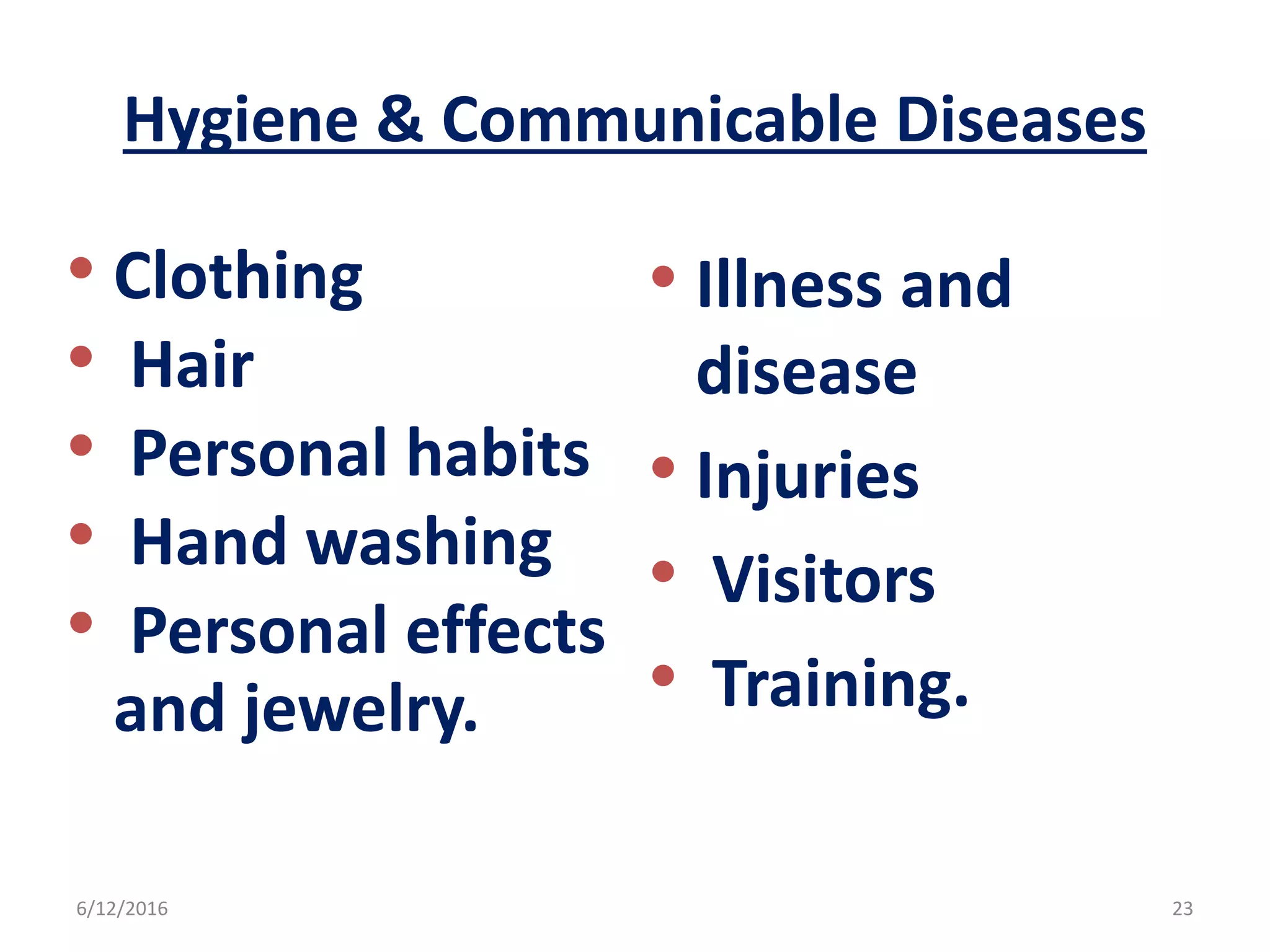 Hygiene & Communicable Diseases

• Clothing
• Hair
• Personal habits
• Hand washing
• Personal effects and jewelry.

• Illness and disease
• Injuries
• Visitors
• Training.

6/12/2016

23